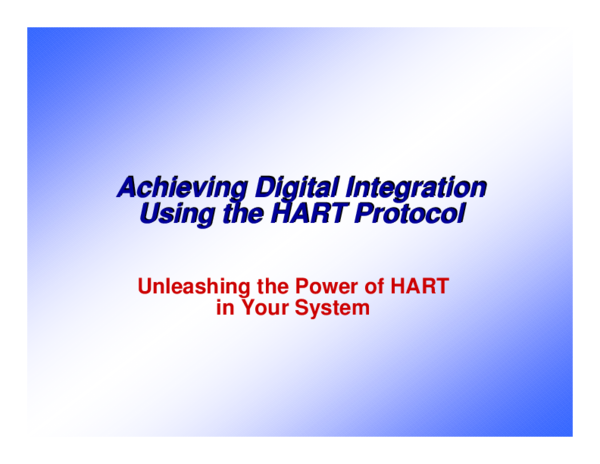 Achieving Digital Integration
Using the HART Protocol

Unleashing the Power of HART
in Your System